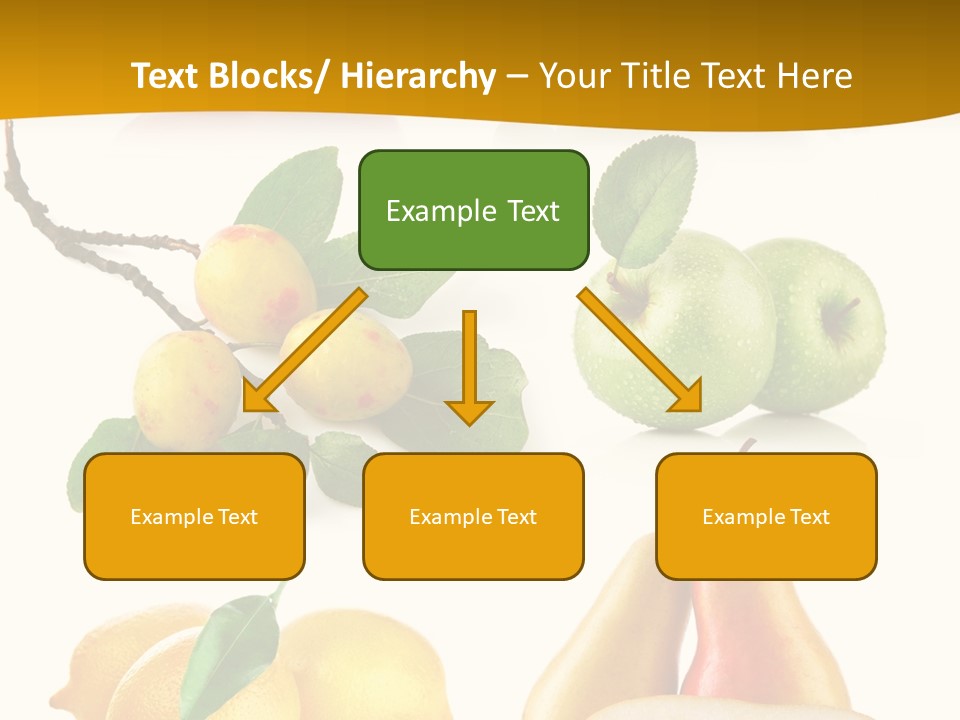 Text Blocks/ Hierarchy – Your Title Text Here

Example Text

Example Text

Example Text

Example Text